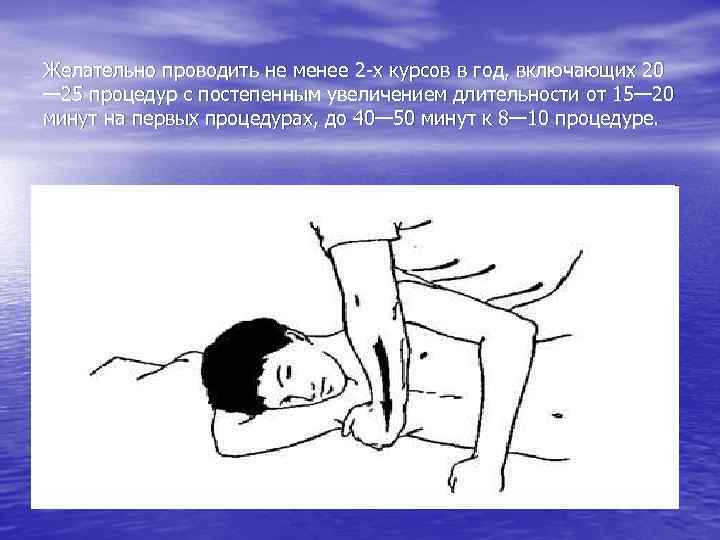 Желательно проводить не менее 2-х курсов в год, включающих 20—25 процедур с постепенным увеличением длительности от 15—20 минут на первых процедурах, до 40—50 минут к 8—10 процедуре.